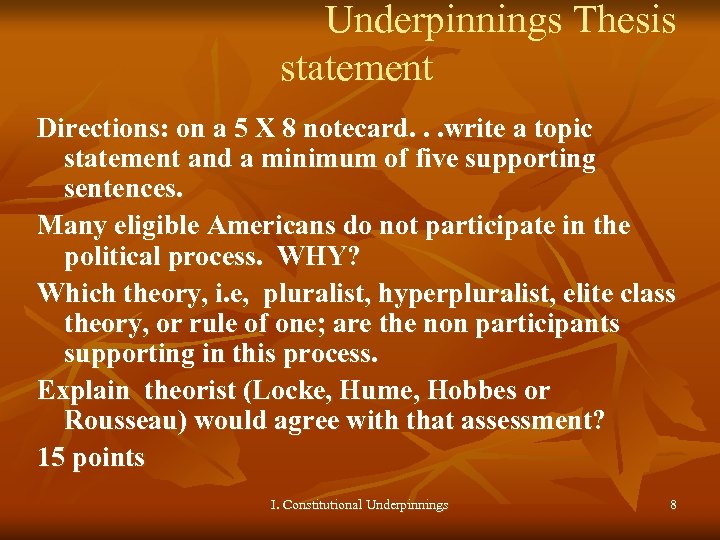 Underpinnings Thesis statement

Directions: on a 5 X 8 notecard. . .write a topic statement and a minimum of five supporting sentences.

Many eligible Americans do not participate in the political process. WHY?

Which theory, i.e, pluralist, hyperpluralist, elite class theory, or rule of one; are the non participants supporting in this process.

Explain theorist (Locke, Hume, Hobbes or Rousseau) would agree with that assessment?

15 points

I. Constitutional Underpinnings

8